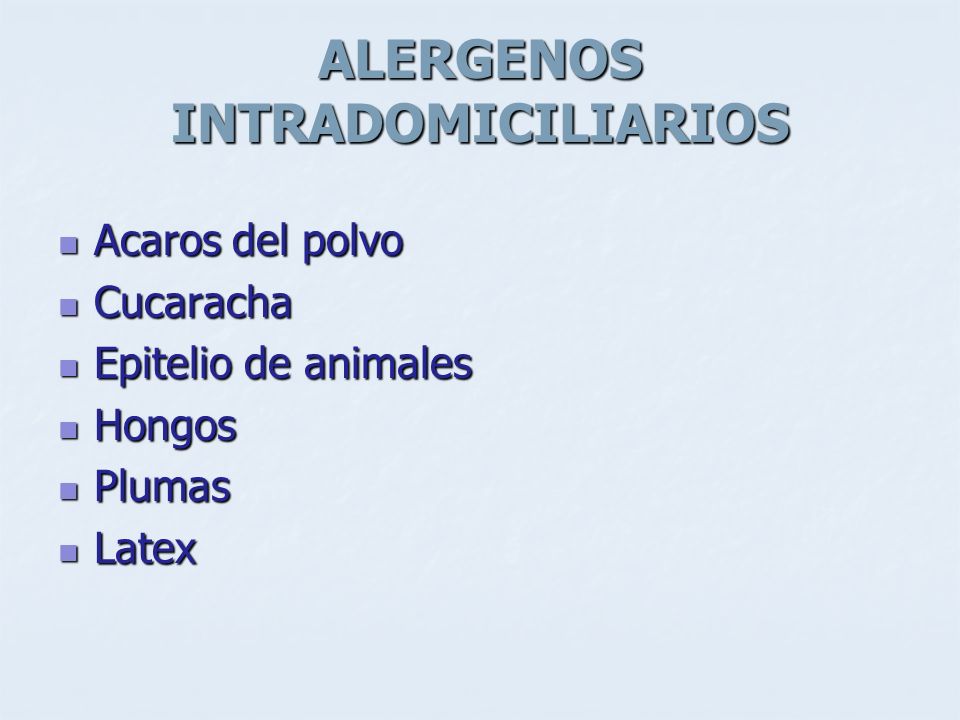 ALERGENOS INTRADOMICILIARIOS

- Acaros del polvo
- Cucaracha
- Epitelio de animales
- Hongos
- Plumas
- Latex